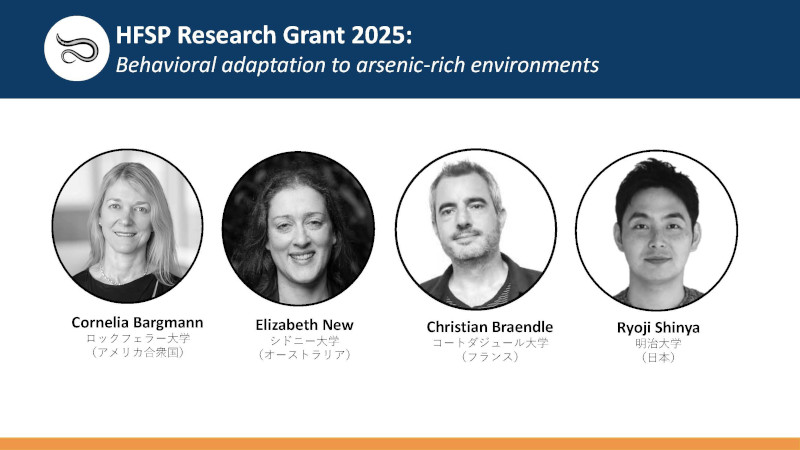 HFSP Research Grant 2025:
Behavioral adaptation to arsenic-rich environments

Cornelia Bargmann
ロックフェラー大学
（アメリカ合衆国）

Elizabeth New
シドニー大学
（オーストラリア）

Christian Braendle
コートダジュール大学
（フランス）

Ryoji Shinya
明治大学
（日本）